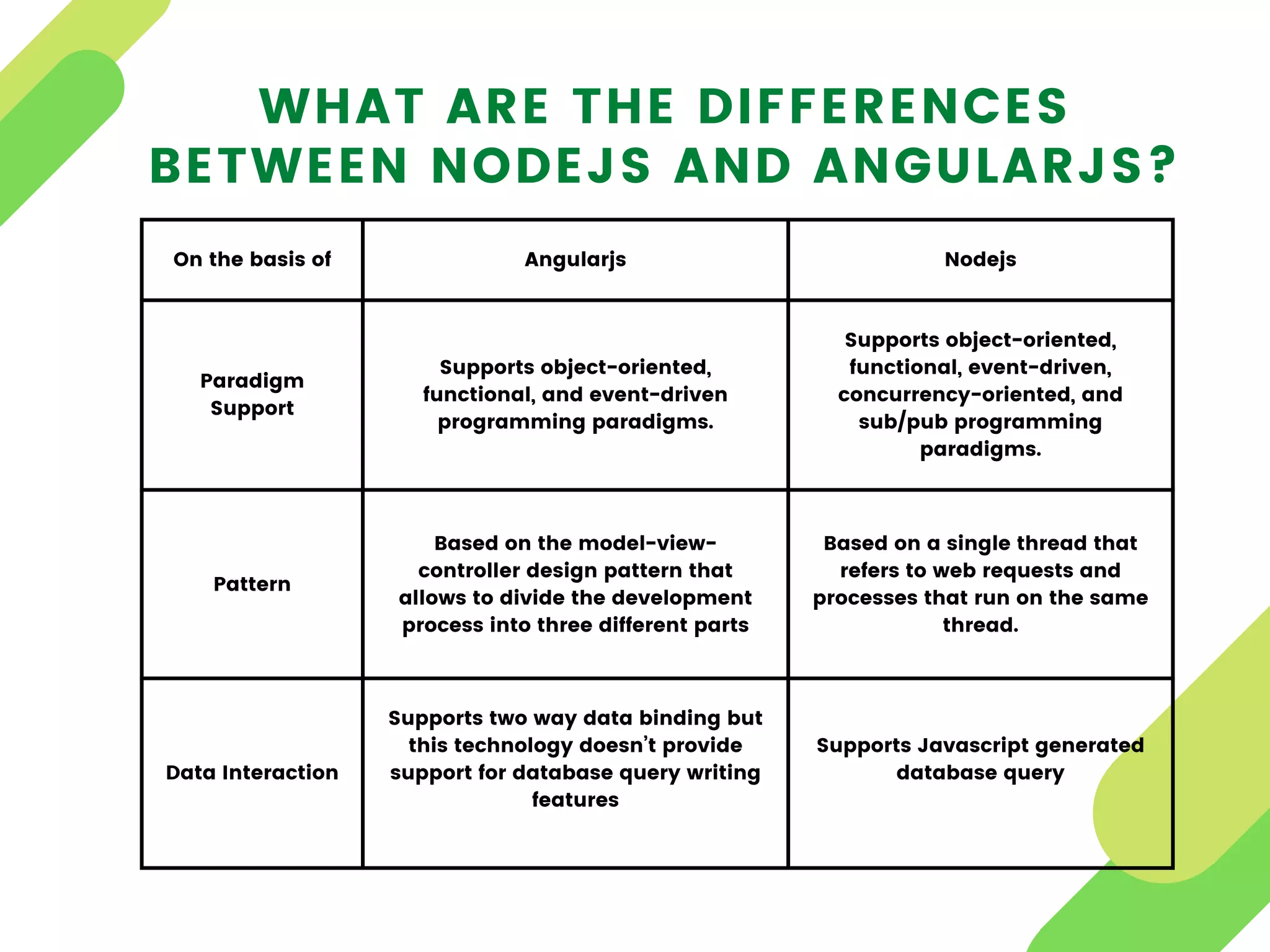 WHAT ARE THE DIFFERENCES BETWEEN NODEJS AND ANGULARJS?

| On the basis of | Angularjs | Nodejs |
|---|---|---|
| Paradigm Support | Supports object-oriented, functional, and event-driven programming paradigms. | Supports object-oriented, functional, event-driven, concurrency-oriented, and sub/pub programming paradigms. |
| Pattern | Based on the model-view-controller design pattern that allows to divide the development process into three different parts | Based on a single thread that refers to web requests and processes that run on the same thread. |
| Data Interaction | Supports two way data binding but this technology doesn't provide support for database query writing features | Supports Javascript generated database query |